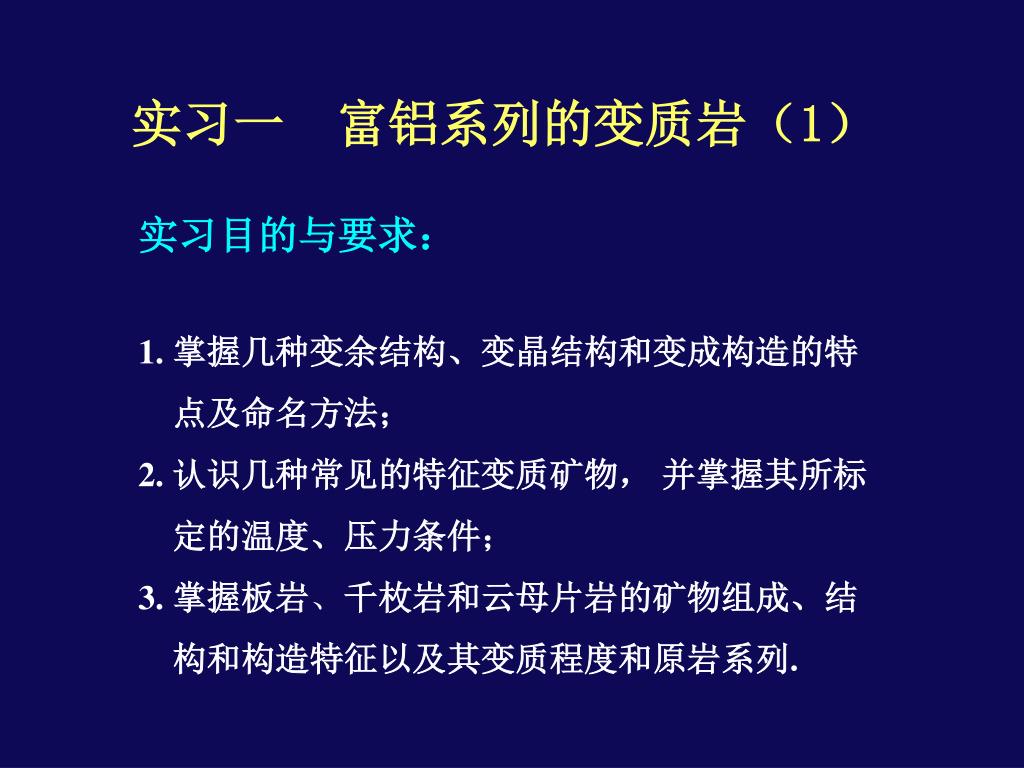 实习一　富铝系列的变质岩（1）

实习目的与要求：

1. 掌握几种变余结构、变晶结构和变成构造的特点及命名方法；

2. 认识几种常见的特征变质矿物， 并掌握其所标定的温度、压力条件；

3. 掌握板岩、千枚岩和云母片岩的矿物组成、结构和构造特征以及其变质程度和原岩系列.